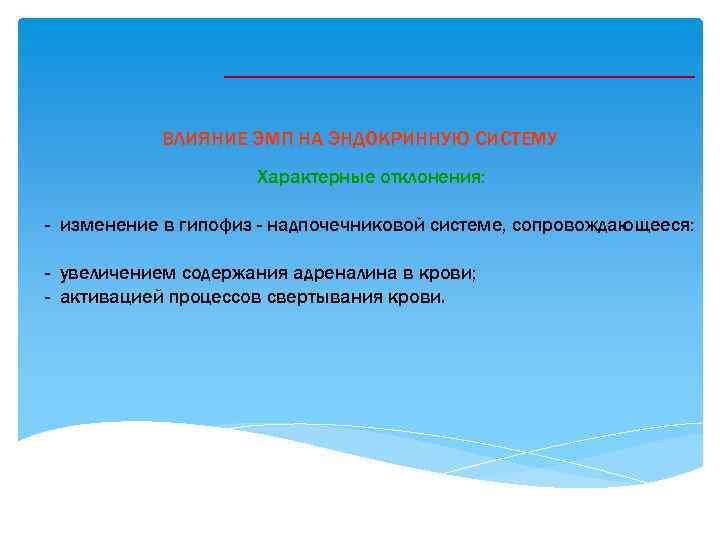 ВЛИЯНИЕ ЭМП НА ЭНДОКРИННУЮ СИСТЕМУ

Характерные отклонения:

- изменение в гипофиз - надпочечниковой системе, сопровождающееся:

- увеличением содержания адреналина в крови;
- активацией процессов свертывания крови.